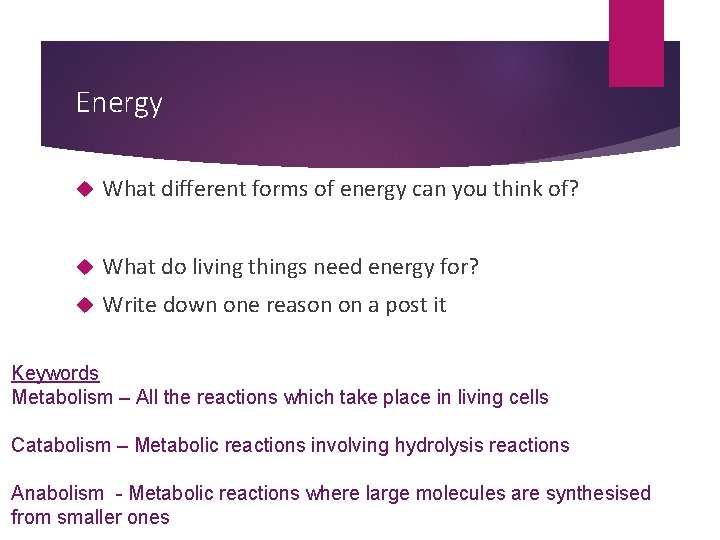 Energy

◆ What different forms of energy can you think of?

◆ What do living things need energy for?

◆ Write down one reason on a post it

Keywords
Metabolism – All the reactions which take place in living cells

Catabolism – Metabolic reactions involving hydrolysis reactions

Anabolism - Metabolic reactions where large molecules are synthesised from smaller ones